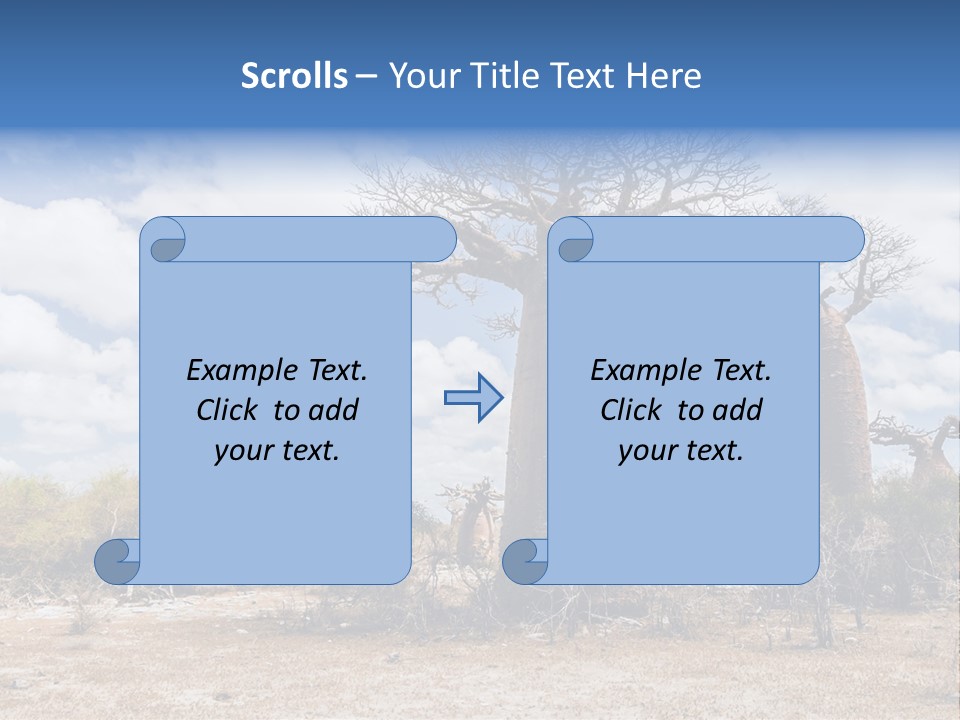 Scrolls – Your Title Text Here

Example Text. Click to add your text.

Example Text. Click to add your text.